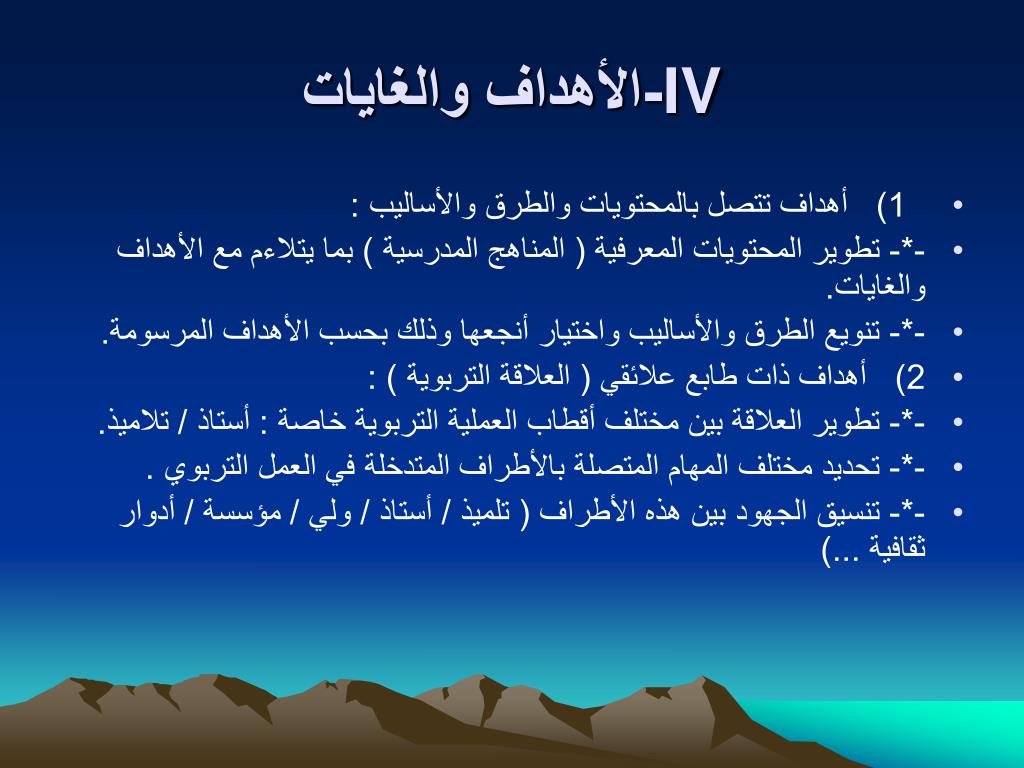 IV-الأهداف والغايات

• 1) أهداف تتصل بالمحتويات والطرق والأساليب :
• -*- تطوير المحتويات المعرفية ( المناهج المدرسية ) بما يتلاءم مع الأهداف والغايات.
• -*- تنويع الطرق والأساليب واختيار أنجعها وذلك بحسب الأهداف المرسومة.
• 2) أهداف ذات طابع علائقي ( العلاقة التربوية ) :
• -*- تطوير العلاقة بين مختلف أقطاب العملية التربوية خاصة : أستاذ / تلاميذ.
• -*- تحديد مختلف المهام المتصلة بالأطراف المتدخلة في العمل التربوي .
• -*- تنسيق الجهود بين هذه الأطراف ( تلميذ / أستاذ / ولي / مؤسسة / أدوار ثقافية ...)